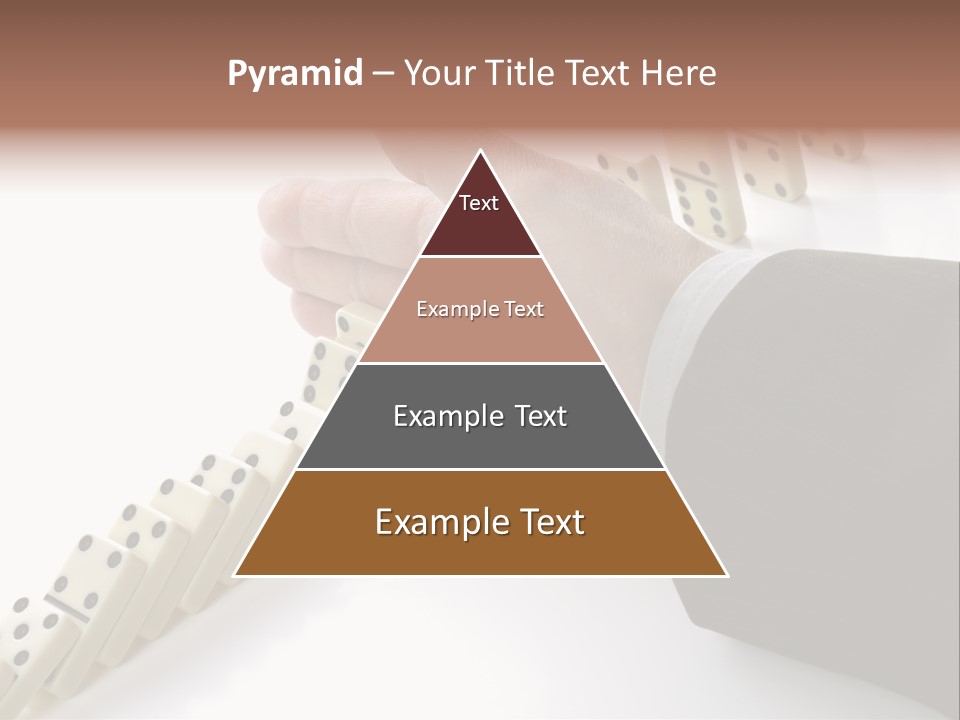 Pyramid – Your Title Text Here

Text

Example Text

Example Text

Example Text